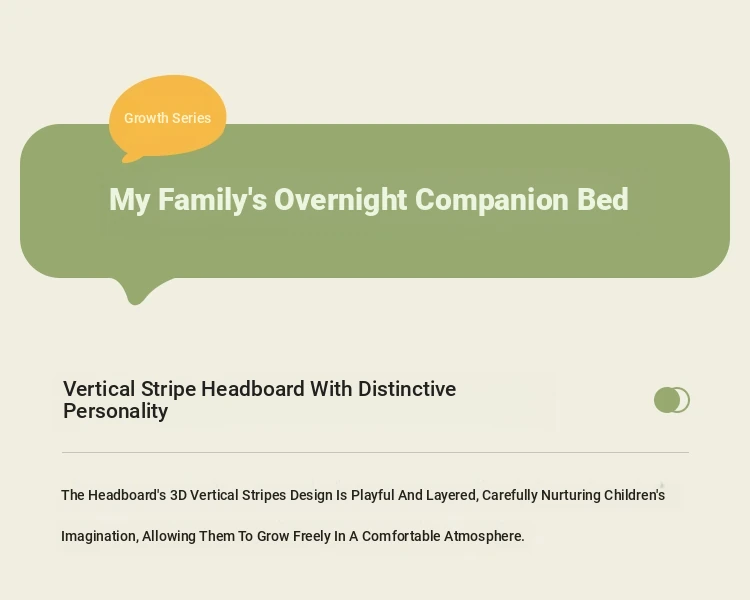 Growth Series

My Family's Overnight Companion Bed

Vertical Stripe Headboard With Distinctive Personality

The Headboard's 3D Vertical Stripes Design Is Playful And Layered, Carefully Nurturing Children's Imagination, Allowing Them To Grow Freely In A Comfortable Atmosphere.